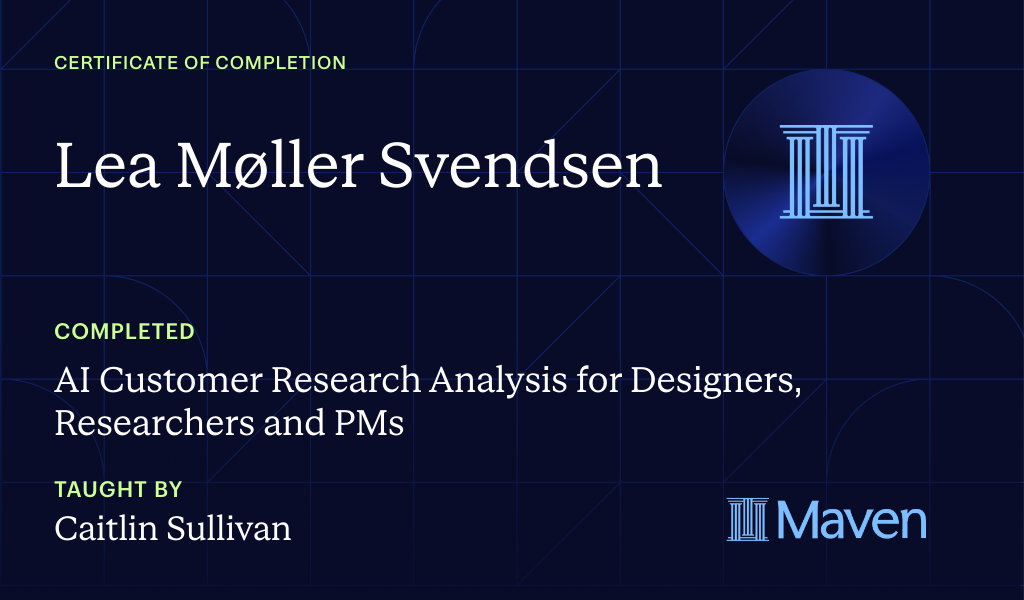 CERTIFICATE OF COMPLETION

Lea Møller Svendsen

COMPLETED

AI Customer Research Analysis for Designers, Researchers and PMs

TAUGHT BY

Caitlin Sullivan

Maven